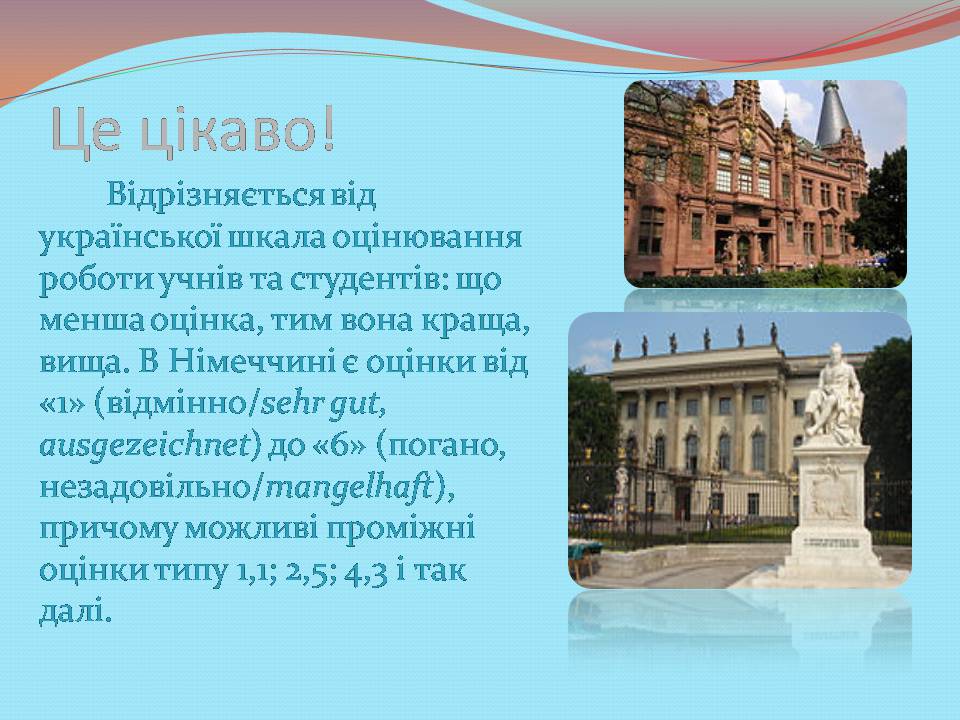 Це цікаво!

Відрізняється від української шкала оцінювання роботи учнів та студентів: що менша оцінка, тим вона краща, вища. В Німеччині є оцінки від «1» (відмінно/sehr gut, ausgezeichnet) до «6» (погано, незадовільно/mangelhaft), причому можливі проміжні оцінки типу 1,1; 2,5; 4,3 і так далі.